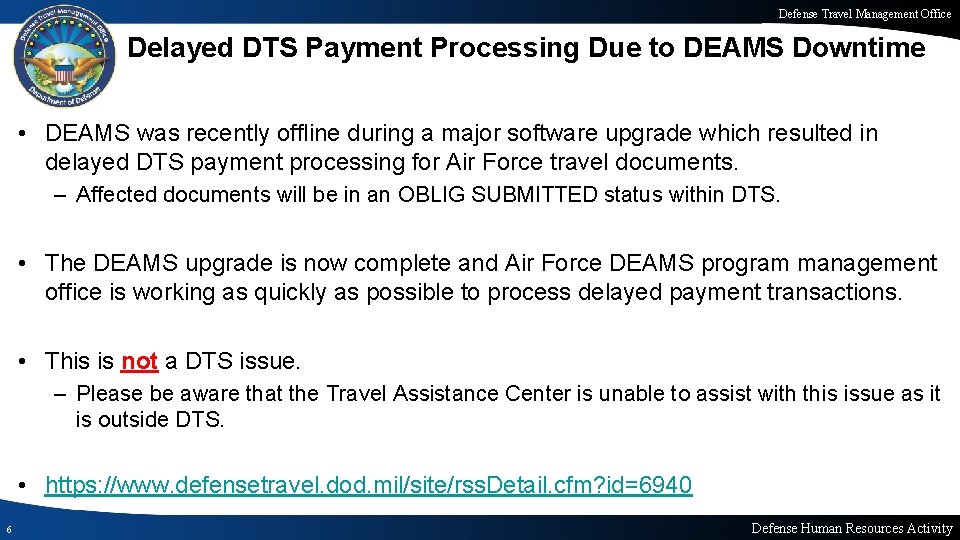 Defense Travel Management Office

Defense Travel Management Office
Department of Defense

Delayed DTS Payment Processing Due to DEAMS Downtime

• DEAMS was recently offline during a major software upgrade which resulted in delayed DTS payment processing for Air Force travel documents.
– Affected documents will be in an OBLIG SUBMITTED status within DTS.

• The DEAMS upgrade is now complete and Air Force DEAMS program management office is working as quickly as possible to process delayed payment transactions.

• This is not a DTS issue.
– Please be aware that the Travel Assistance Center is unable to assist with this issue as it is outside DTS.

• https://www.defensetravel.dod.mil/site/rssDetail.cfm?id=6940

6

Defense Human Resources Activity